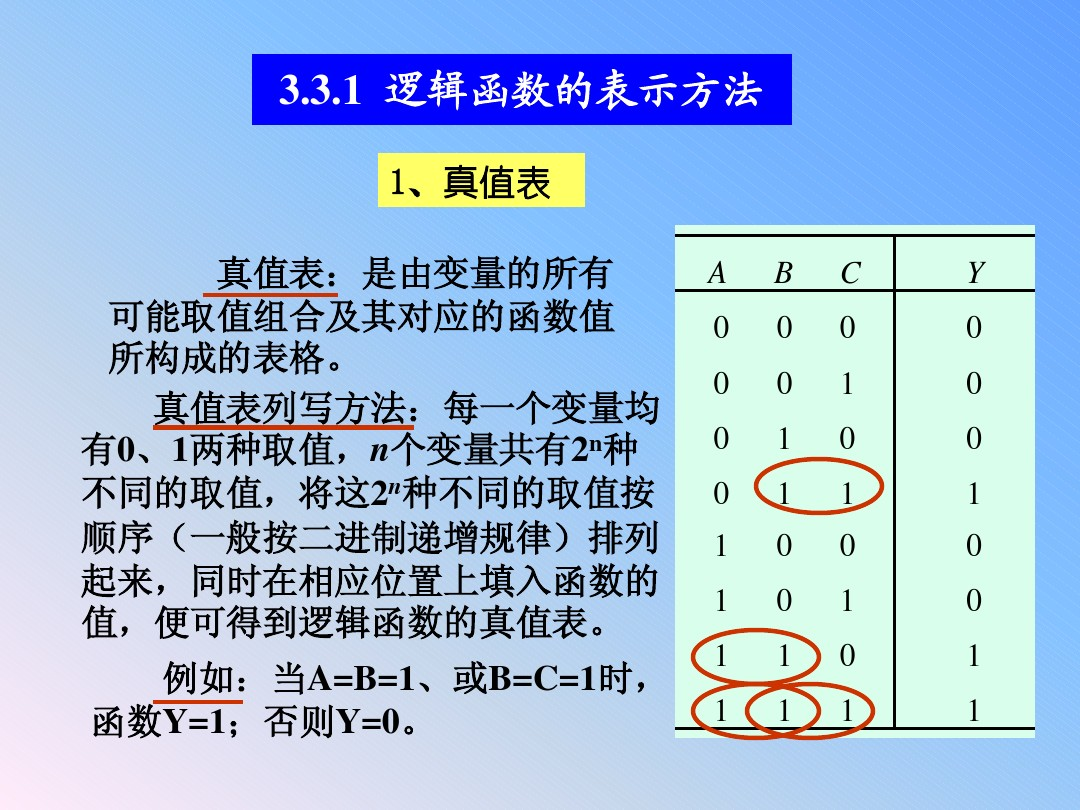 3.3.1 逻辑函数的表示方法

1、真值表

真值表：是由变量的所有可能取值组合及其对应的函数值所构成的表格。

真值表列写方法：每一个变量均有0、1两种取值，$n$个变量共有$2^n$种不同的取值，将这$2^n$种不同的取值按顺序（一般按二进制递增规律）排列起来，同时在相应位置上填入函数的值，便可得到逻辑函数的真值表。

例如：当A=B=1、或B=C=1时，函数Y=1；否则Y=0。

| $A$ | $B$ | $C$ | $Y$ |
|---|---|---|---|
| 0 | 0 | 0 | 0 |
| 0 | 0 | 1 | 0 |
| 0 | 1 | 0 | 0 |
| 0 | 1 | 1 | 1 |
| 1 | 0 | 0 | 0 |
| 1 | 0 | 1 | 0 |
| 1 | 1 | 0 | 1 |
| 1 | 1 | 1 | 1 |